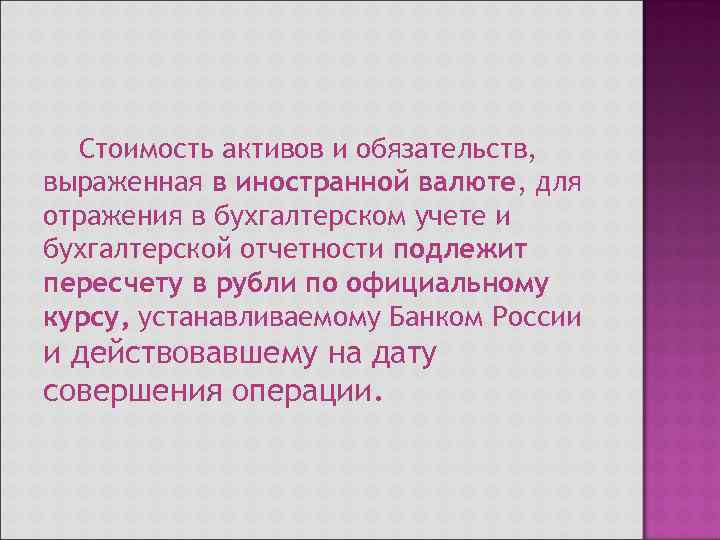 Стоимость активов и обязательств, выраженная в иностранной валюте, для отражения в бухгалтерском учете и бухгалтерской отчетности подлежит пересчету в рубли по официальному курсу, устанавливаемому Банком России и действовавшему на дату совершения операции.